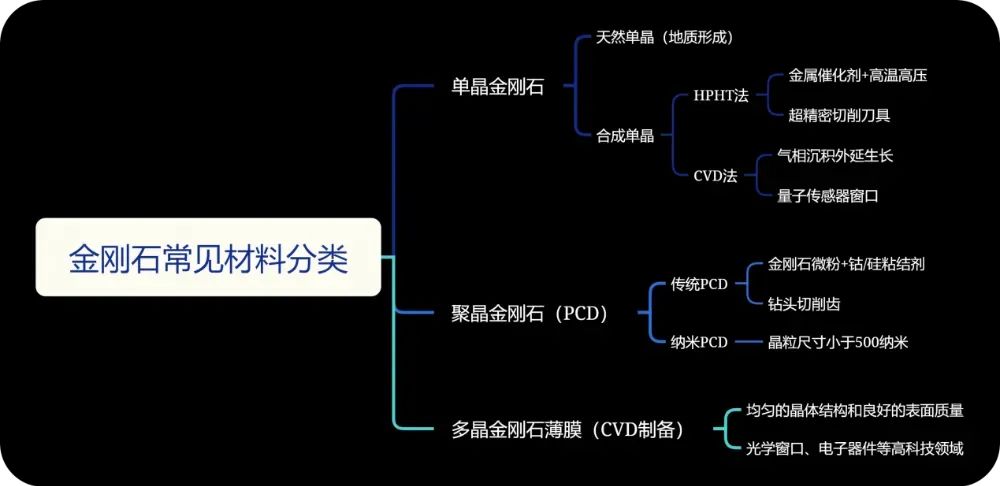 金刚石常见材料分类

单晶金刚石

天然单晶（地质形成）

合成单晶

HPHT法

金属催化剂+高温高压

超精密切削刀具

CVD法

气相沉积外延生长

量子传感器窗口

聚晶金刚石（PCD）

传统PCD

金刚石微粉+钴/硅粘结剂

钻头切削齿

纳米PCD

晶粒尺寸小于500纳米

多晶金刚石薄膜（CVD制备）

均匀的晶体结构和良好的表面质量

光学窗口、电子器件等高科技领域